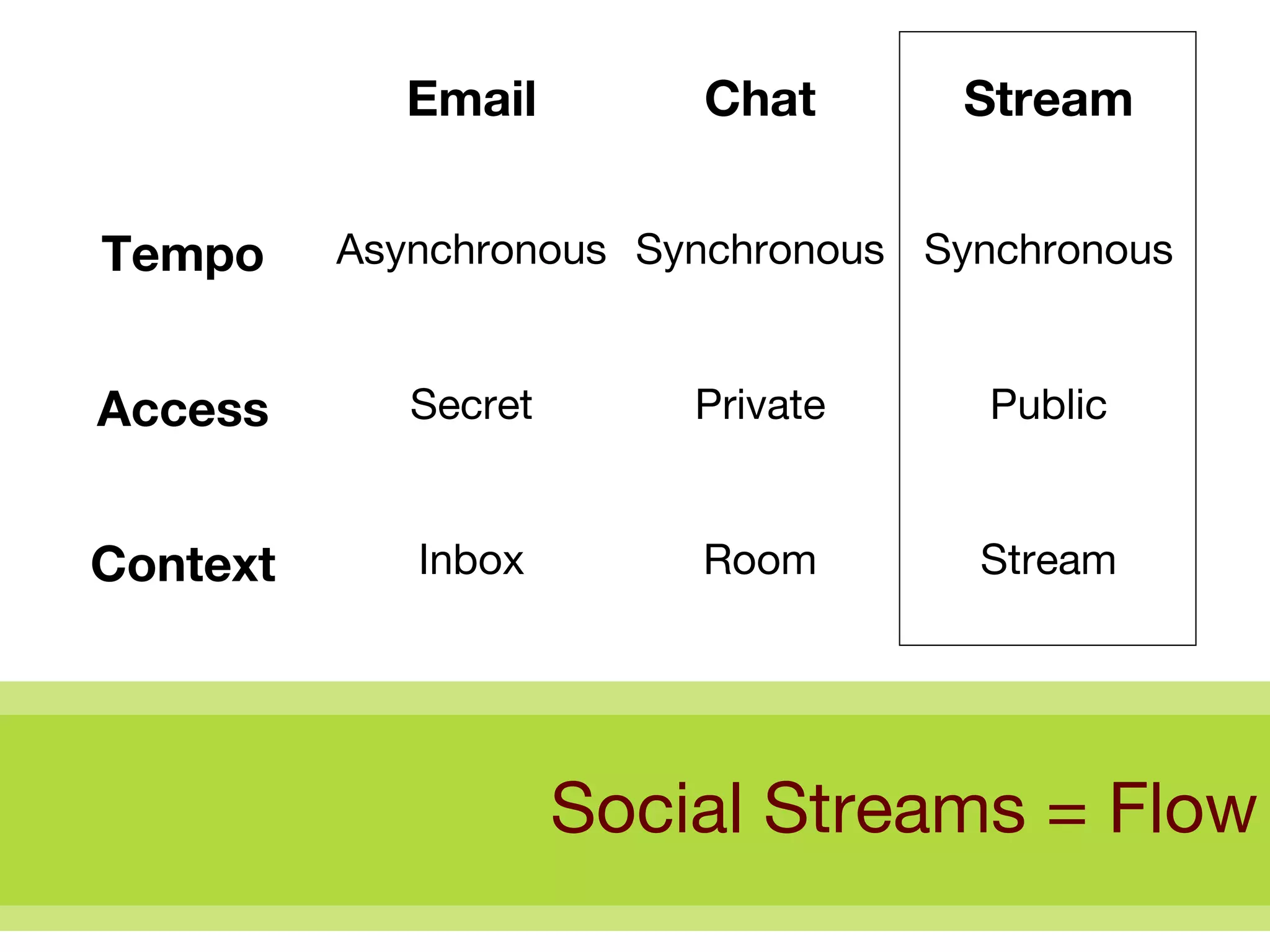 | | Email | Chat | Stream |
|---|---|---|---|
| Tempo | Asynchronous | Synchronous | Synchronous |
| Access | Secret | Private | Public |
| Context | Inbox | Room | Stream |

Social Streams = Flow